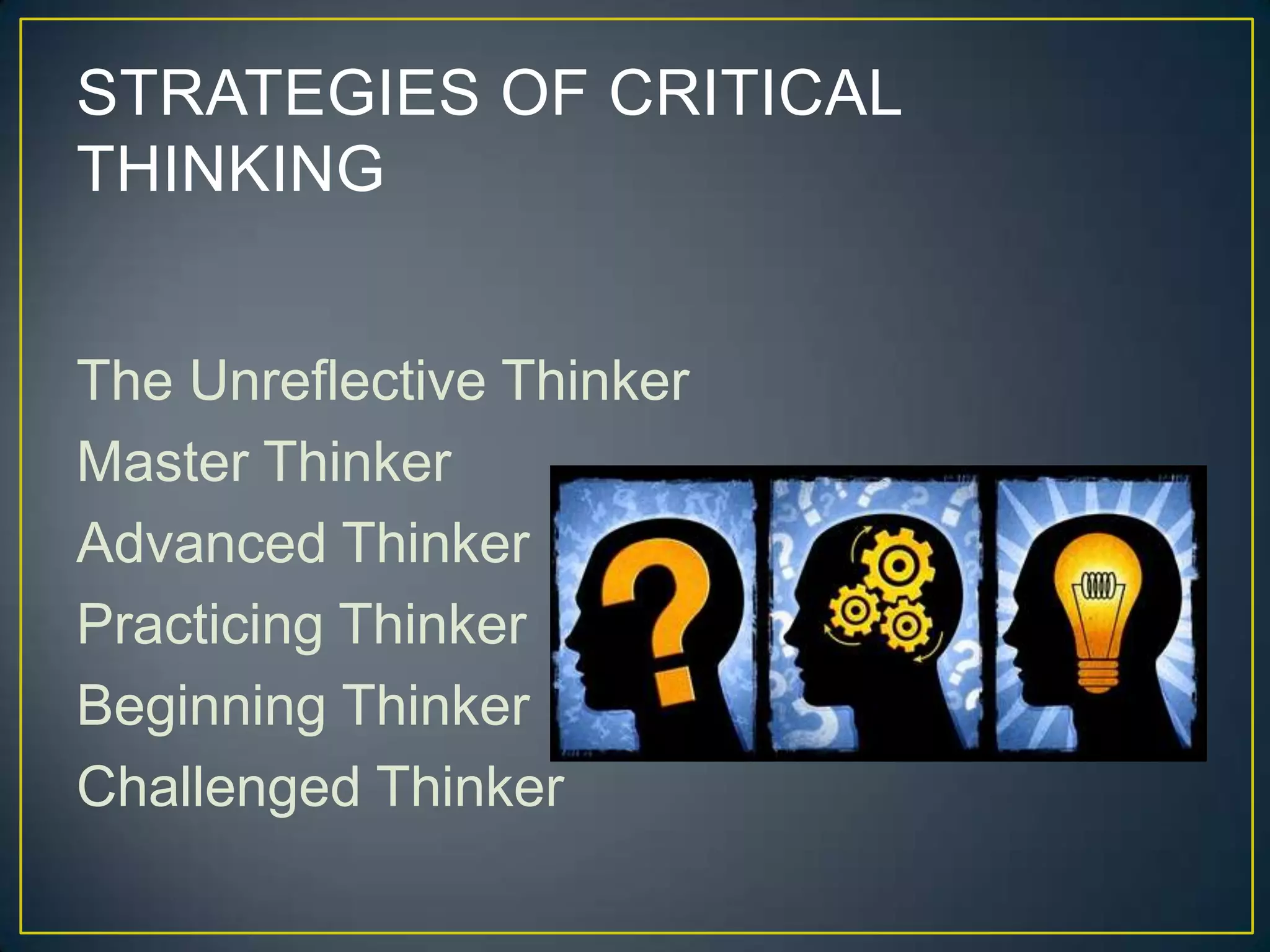 STRATEGIES OF CRITICAL THINKING

The Unreflective Thinker
Master Thinker
Advanced Thinker
Practicing Thinker
Beginning Thinker
Challenged Thinker